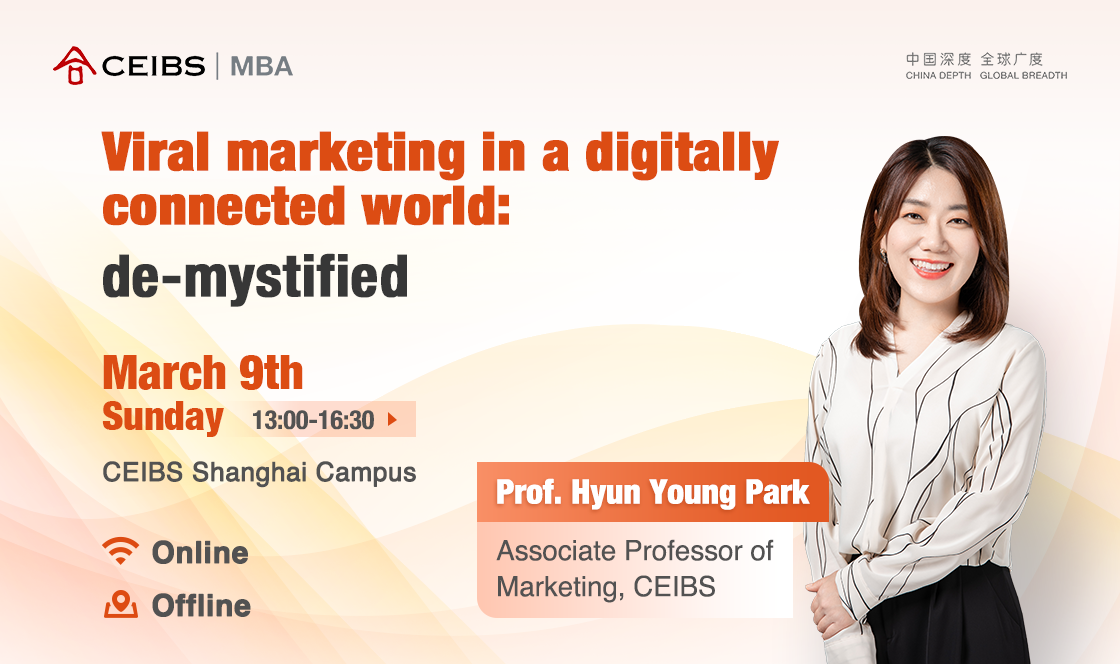 CEIBS | MBA

中国深度 全球广度
CHINA DEPTH GLOBAL BREADTH

Viral marketing in a digitally connected world:

de-mystified

March 9th

Sunday 13:00-16:30

CEIBS Shanghai Campus

Online

Offline

Prof. Hyun Young Park

Associate Professor of Marketing, CEIBS